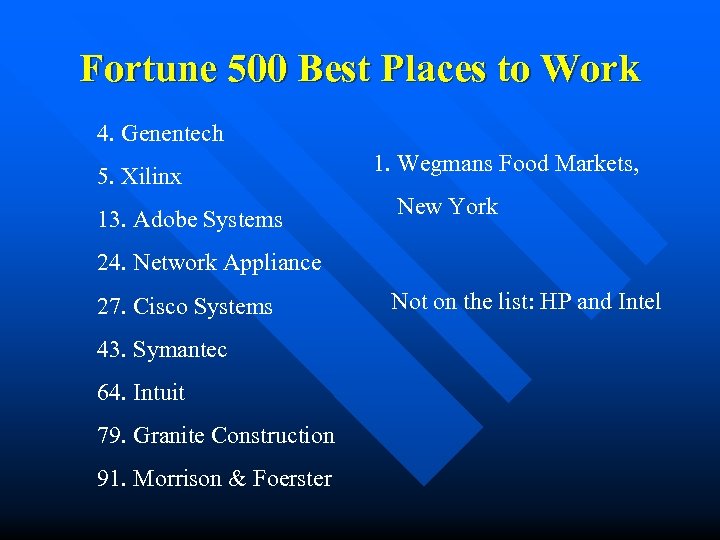 Fortune 500 Best Places to Work

4. Genentech

5. Xilinx

13. Adobe Systems

24. Network Appliance

27. Cisco Systems

43. Symantec

64. Intuit

79. Granite Construction

91. Morrison & Foerster

1. Wegmans Food Markets, New York

Not on the list: HP and Intel